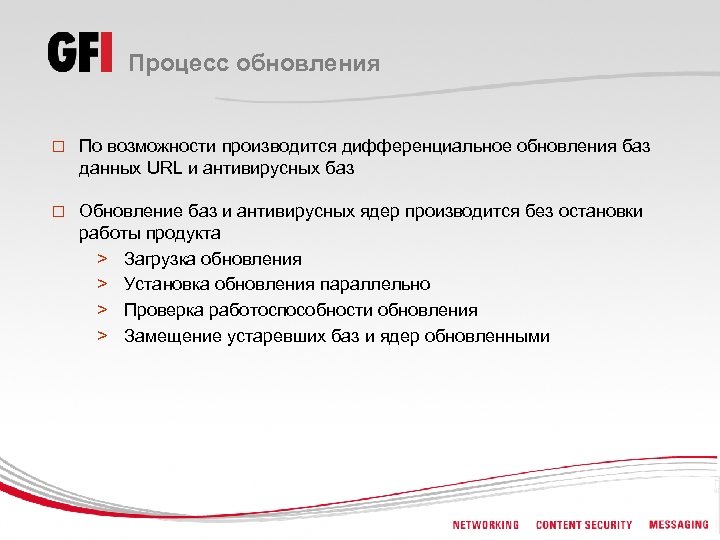 GFI Процесс обновления

□ По возможности производится дифференциальное обновления баз данных URL и антивирусных баз

□ Обновление баз и антивирусных ядер производится без остановки работы продукта

> Загрузка обновления
> Установка обновления параллельно
> Проверка работоспособности обновления
> Замещение устаревших баз и ядер обновленными

NETWORKING CONTENT SECURITY MESSAGING